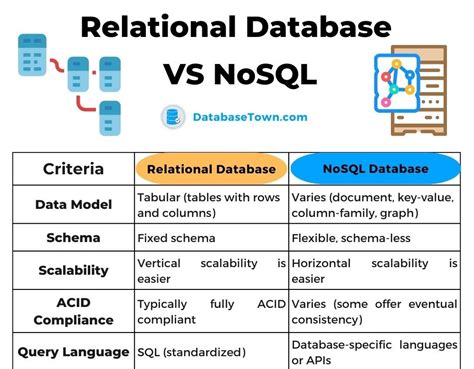 Relational Database VS NoSQL

DatabaseTown.com

| Criteria | Relational Database | NoSQL Database |
|---|---|---|
| Data Model | Tabular (tables with rows and columns) | Varies (document, key-value, column-family, graph) |
| Schema | Fixed schema | Flexible, schema-less |
| Scalability | Vertical scalability is easier | Horizontal scalability is easier |
| ACID Compliance | Typically fully ACID compliant | Varies (some offer eventual consistency) |
| Query Language | SQL (standardized) | Database-specific languages or APIs |